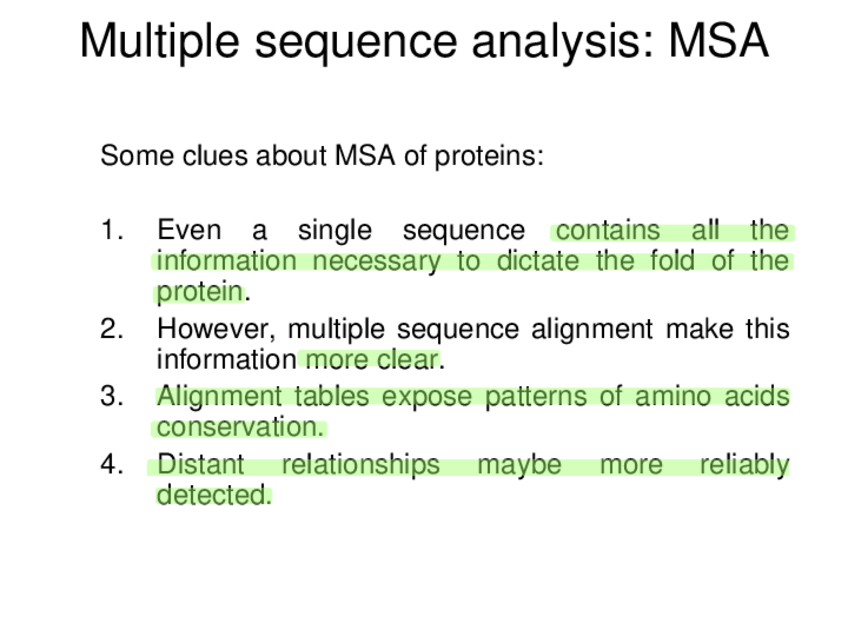 Multiple sequence analysis: MSA

Some clues about MSA of proteins:

1. Even a single sequence contains all the information necessary to dictate the fold of the protein.
2. However, multiple sequence alignment make this information more clear.
3. Alignment tables expose patterns of amino acids conservation.
4. Distant relationships maybe more reliably detected.